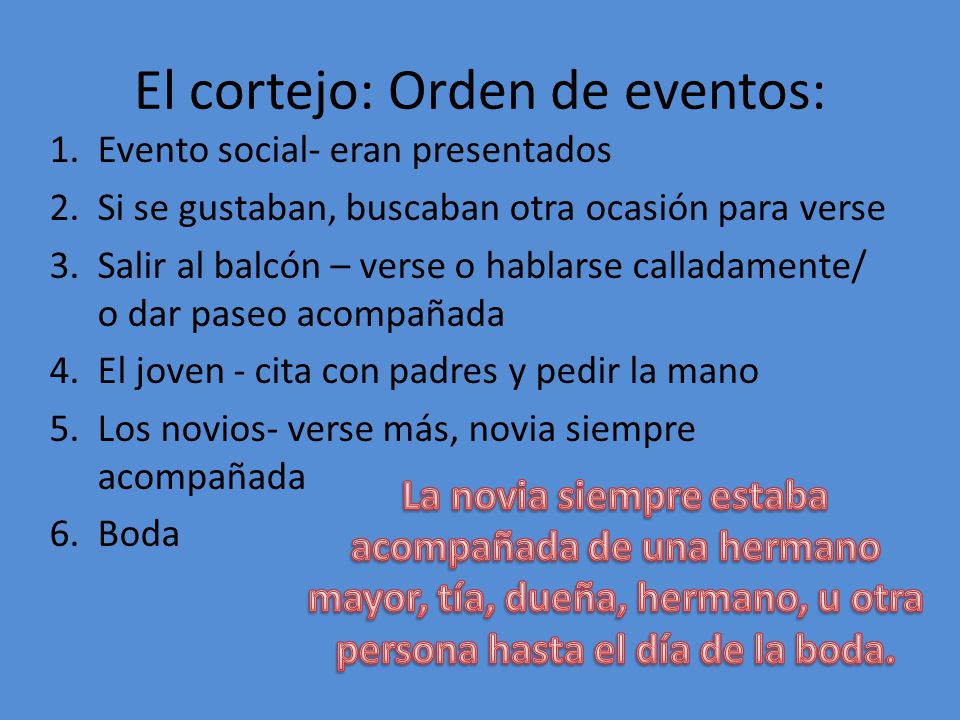 El cortejo: Orden de eventos:

1. Evento social- eran presentados
2. Si se gustaban, buscaban otra ocasión para verse
3. Salir al balcón – verse o hablarse calladamente/ o dar paseo acompañada
4. El joven - cita con padres y pedir la mano
5. Los novios- verse más, novia siempre acompañada
6. Boda

La novia siempre estaba acompañada de una hermano mayor, tía, dueña, hermano, u otra persona hasta el día de la boda.